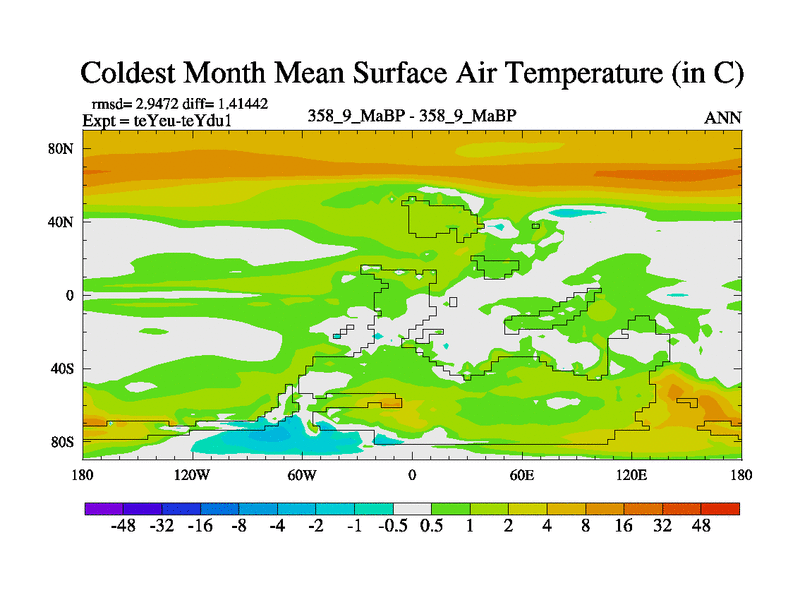 Coldest Month Mean Surface Air Temperature (in C)

rmsd= 2.9472 diff= 1.41442
Expt = teYeu-teYdu1

358_9_MaBP - 358_9_MaBP

ANN

80N
40N
0
40S
80S

180 120W 60W 0 60E 120E 180

-48 -32 -16 -8 -4 -2 -1 -0.5 0.5 1 2 4 8 16 32 48